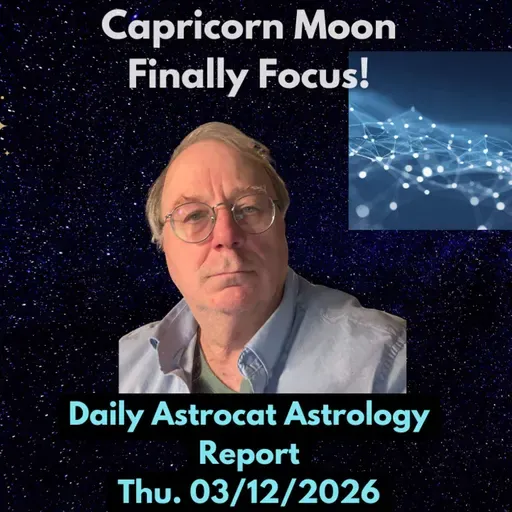 Capricorn Moon
Finally Focus!

Daily Astrocat Astrology Report
Thu. 03/12/2026